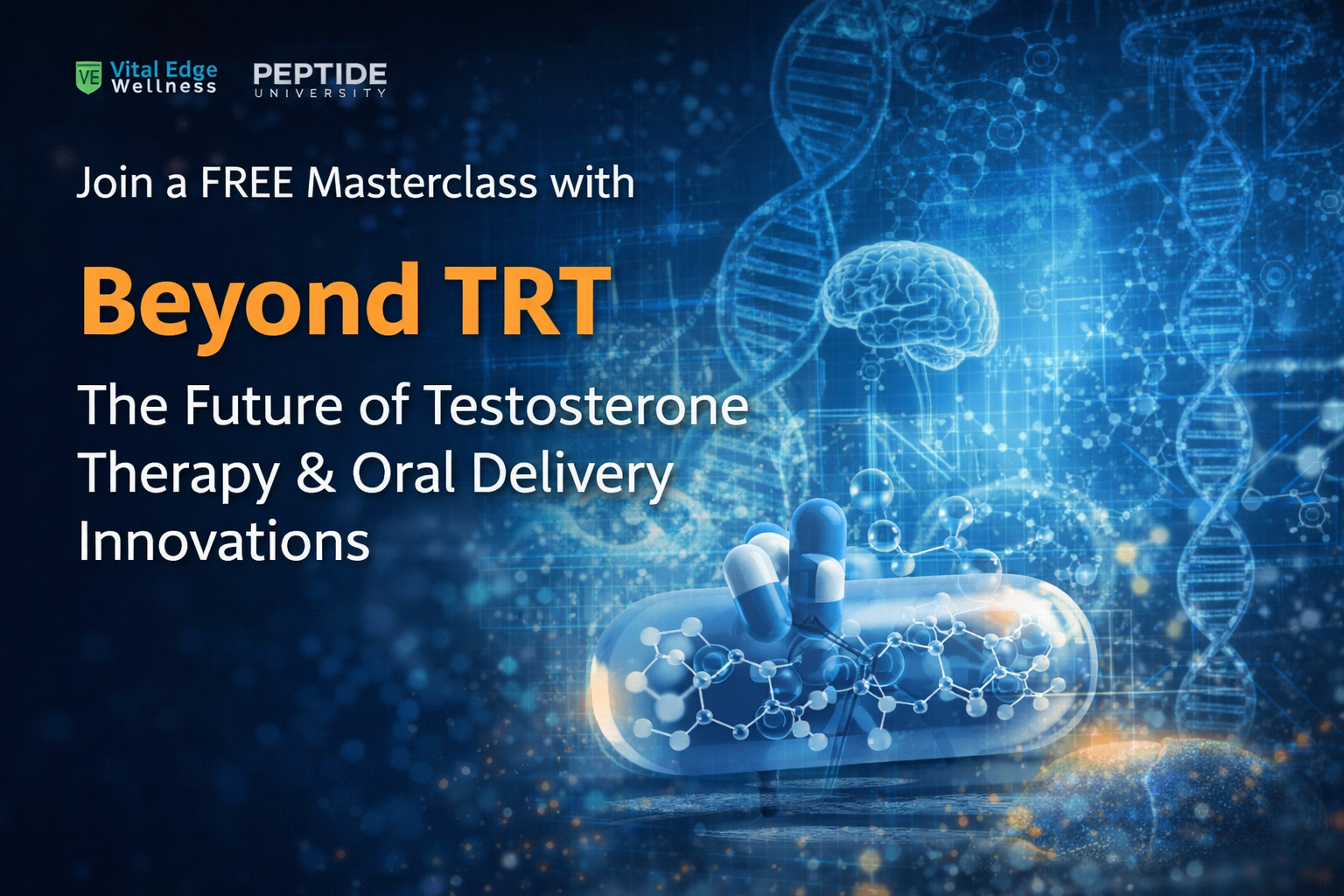 VE Vital Edge Wellness

PEPTIDE UNIVERSITY

Join a FREE Masterclass with

Beyond TRT

The Future of Testosterone Therapy & Oral Delivery Innovations